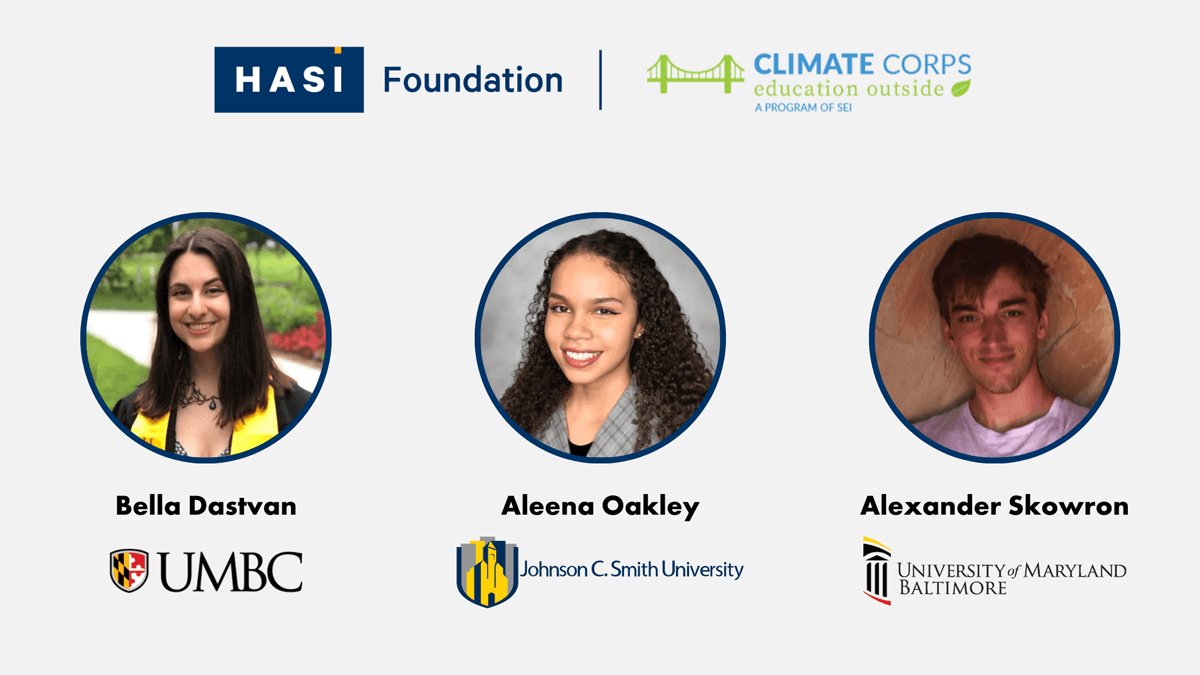 HASI Foundation

CLIMATE CORPS
education outside
A PROGRAM OF SEI

Bella Dastvan
UMBC

Aleena Oakley
Johnson C. Smith University

Alexander Skowron
UNIVERSITY of MARYLAND BALTIMORE